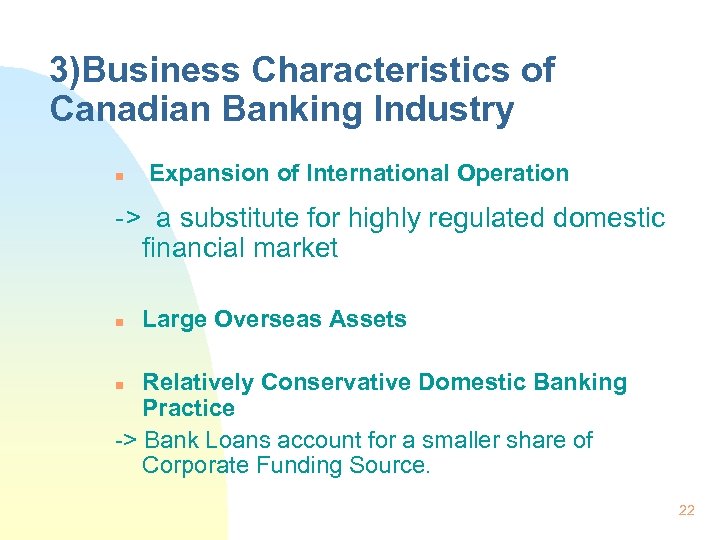 3)Business Characteristics of Canadian Banking Industry

Expansion of International Operation

-> a substitute for highly regulated domestic financial market

Large Overseas Assets

Relatively Conservative Domestic Banking Practice

-> Bank Loans account for a smaller share of Corporate Funding Source.

22